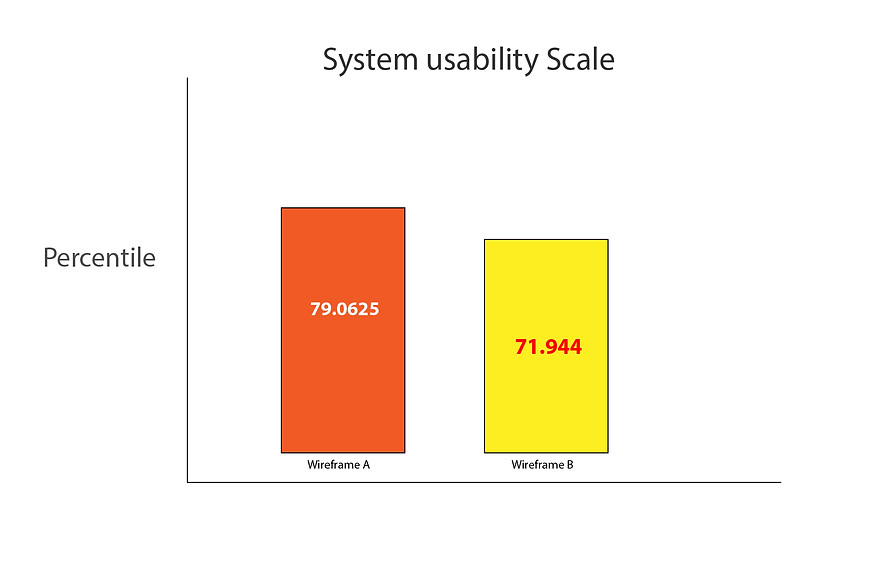 System usability Scale

Percentile

79.0625

71.944

Wireframe A

Wireframe B